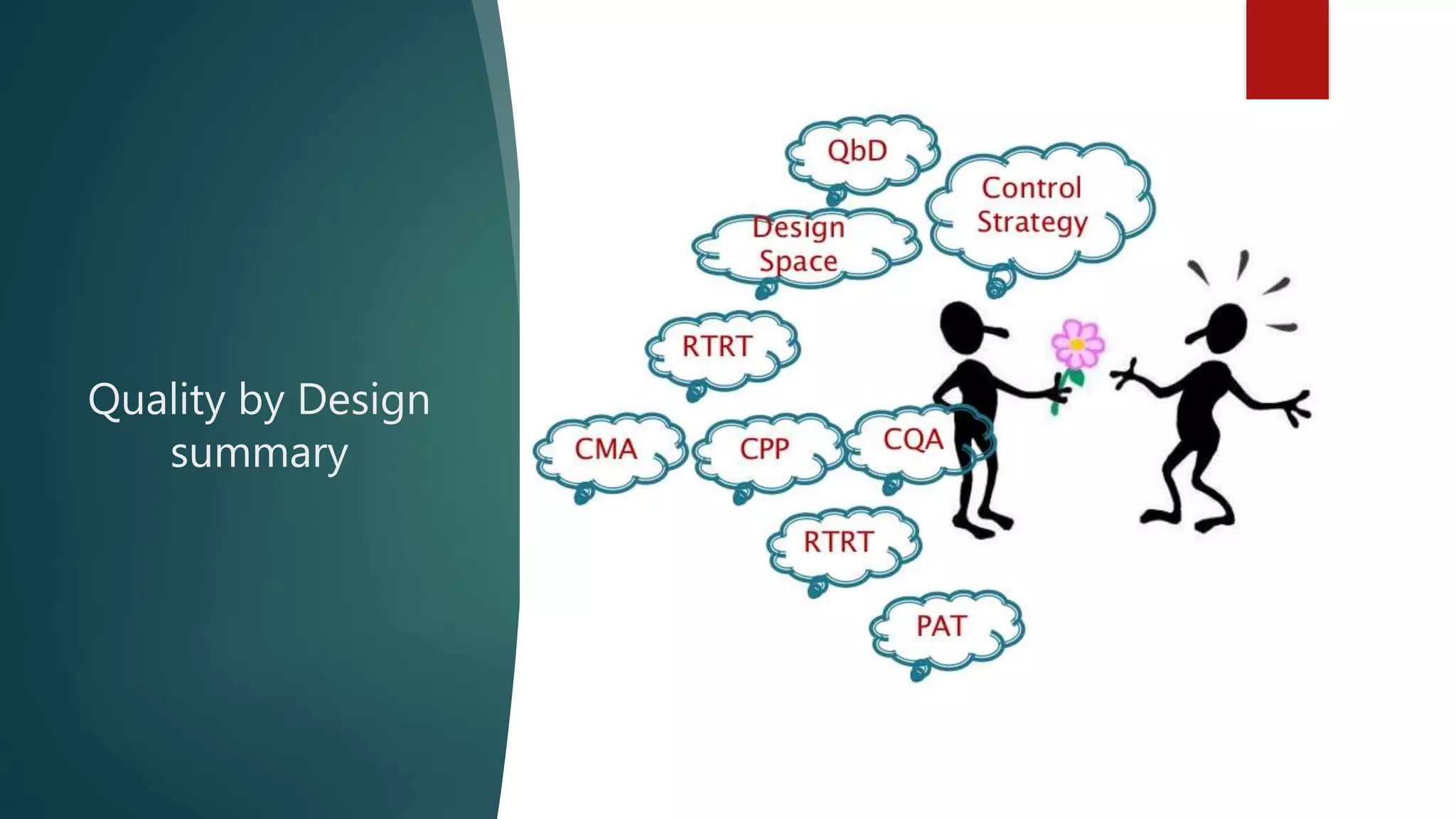 Quality by Design summary

QbD

Control Strategy

Design Space

RTRT

CMA

CPP

CQA

RTRT

PAT